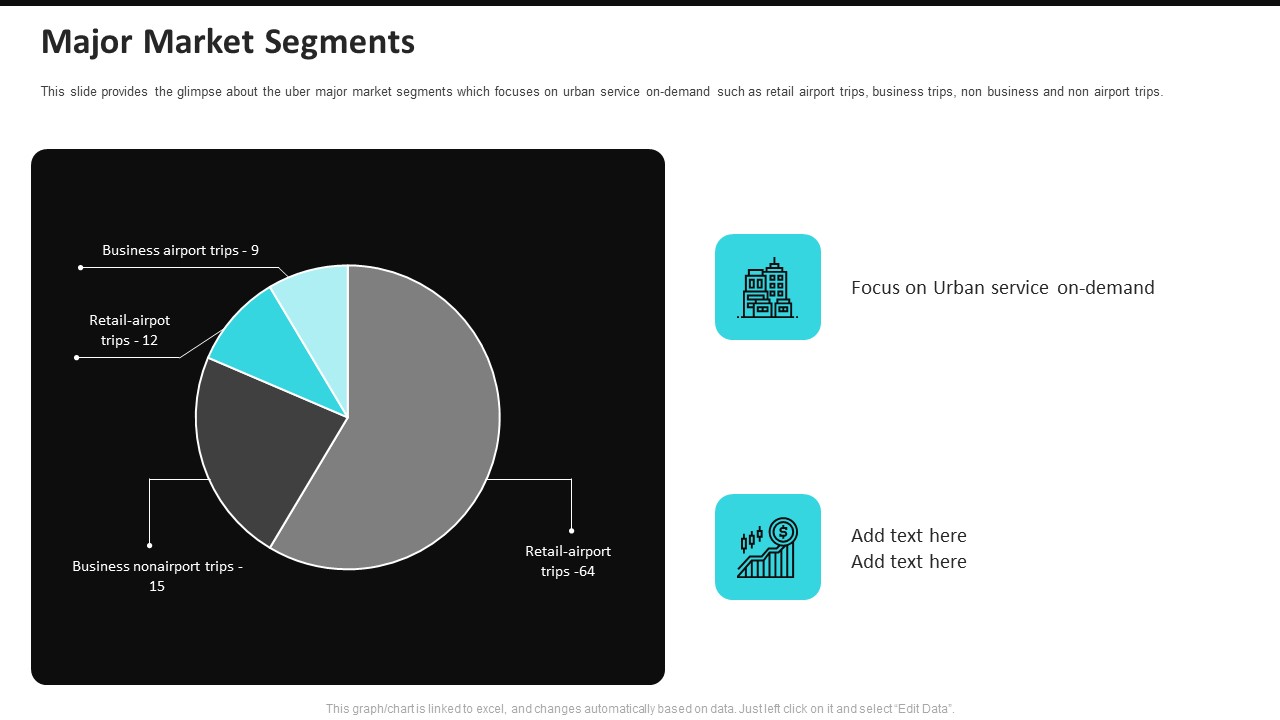 Major Market Segments

This slide provides the glimpse about the uber major market segments which focuses on urban service on-demand such as retail airport trips, business trips, non business and non airport trips.

Business airport trips - 9

Retail-airpot trips - 12

Business nonairport trips - 15

Retail-airport trips -64

Focus on Urban service on-demand

Add text here
Add text here

This graph/chart is linked to excel, and changes automatically based on data. Just left click on it and select "Edit Data".